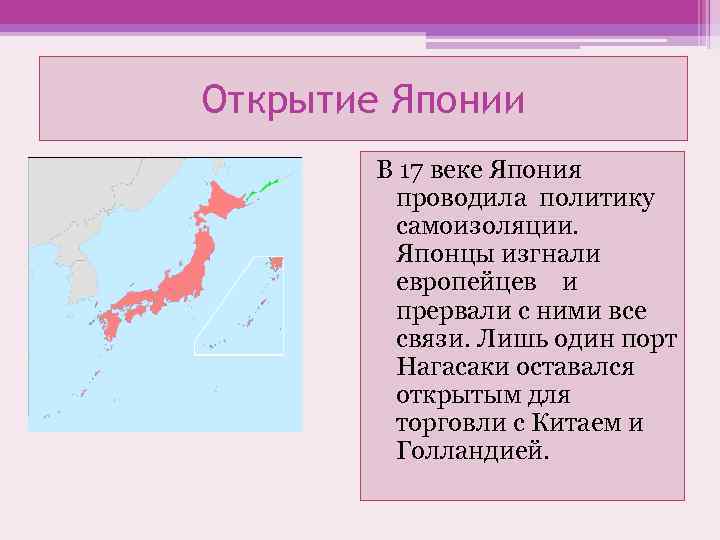 Открытие Японии

В 17 веке Япония проводила политику самоизоляции. Японцы изгнали европейцев и прервали с ними все связи. Лишь один порт Нагасаки оставался открытым для торговли с Китаем и Голландией.